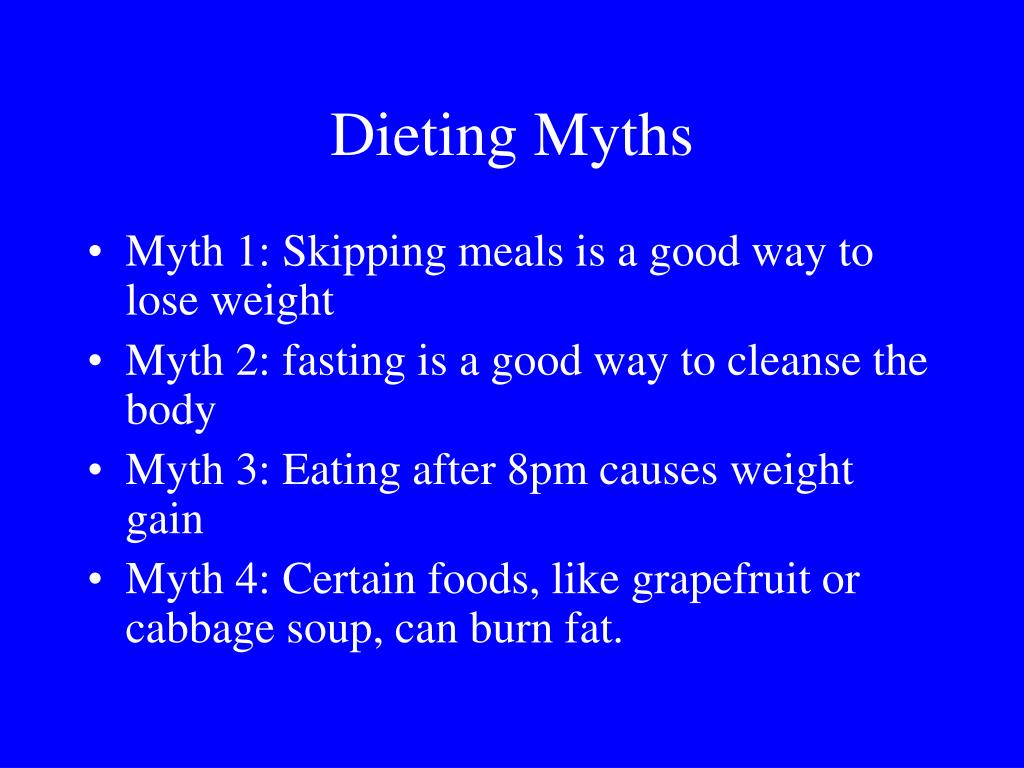 Dieting Myths

• Myth 1: Skipping meals is a good way to lose weight
• Myth 2: fasting is a good way to cleanse the body
• Myth 3: Eating after 8pm causes weight gain
• Myth 4: Certain foods, like grapefruit or cabbage soup, can burn fat.